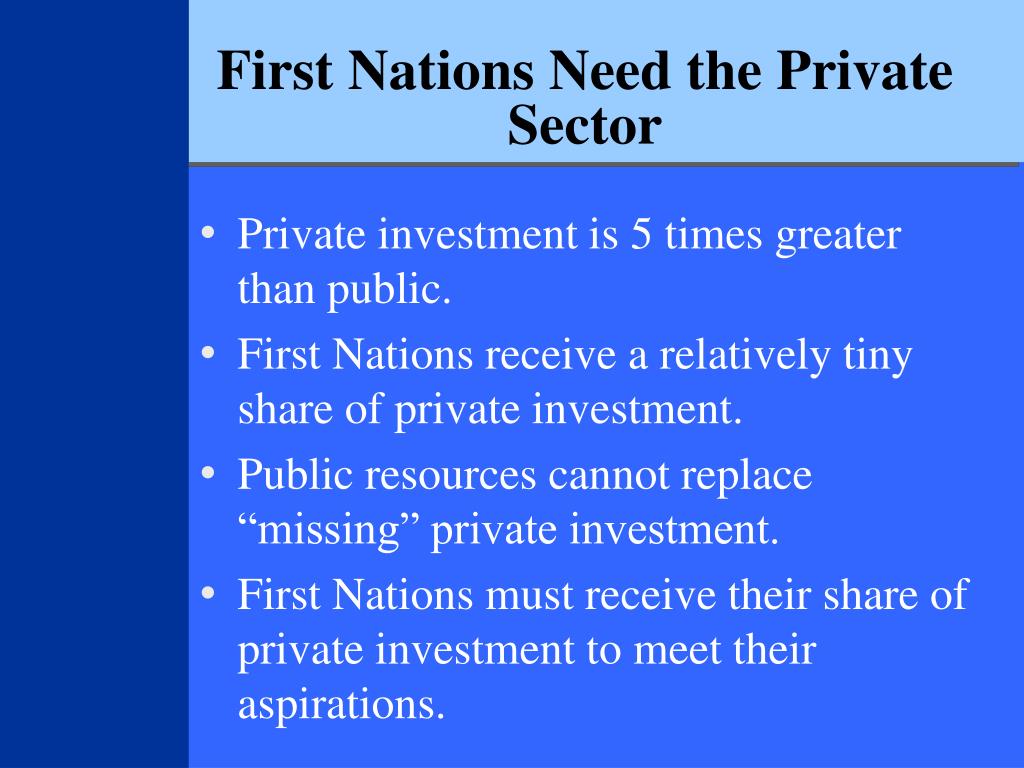 First Nations Need the Private Sector

• Private investment is 5 times greater than public.
• First Nations receive a relatively tiny share of private investment.
• Public resources cannot replace “missing” private investment.
• First Nations must receive their share of private investment to meet their aspirations.